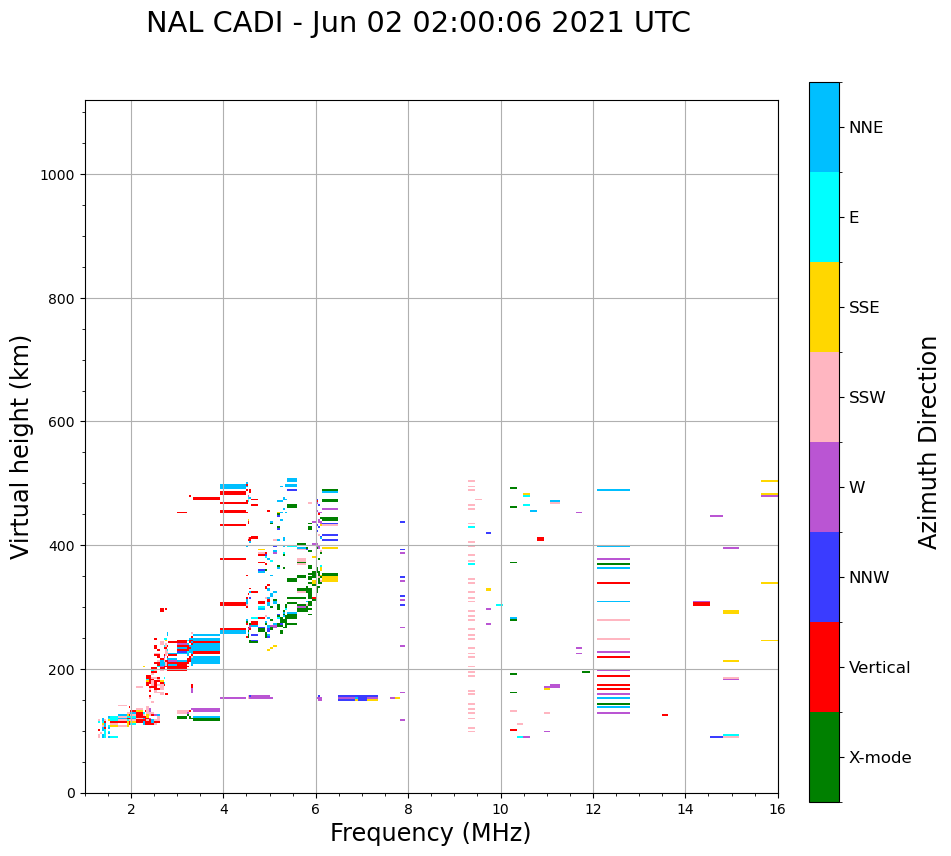 NAL CADI - Jun 02 02:00:06 2021 UTC

Virtual height (km)

1000
800
600
400
200
0

2
4
6
8
10
12
14
16

Frequency (MHz)

NNE
E
SSE
SSW
W
NNW
Vertical
X-mode

Azimuth Direction